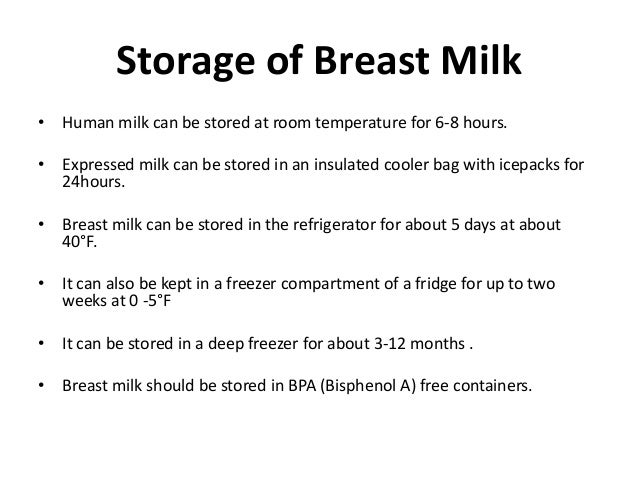 Storage of Breast Milk

• Human milk can be stored at room temperature for 6-8 hours.

• Expressed milk can be stored in an insulated cooler bag with icepacks for 24hours.

• Breast milk can be stored in the refrigerator for about 5 days at about 40°F.

• It can also be kept in a freezer compartment of a fridge for up to two weeks at 0 -5°F

• It can be stored in a deep freezer for about 3-12 months .

• Breast milk should be stored in BPA (Bisphenol A) free containers.